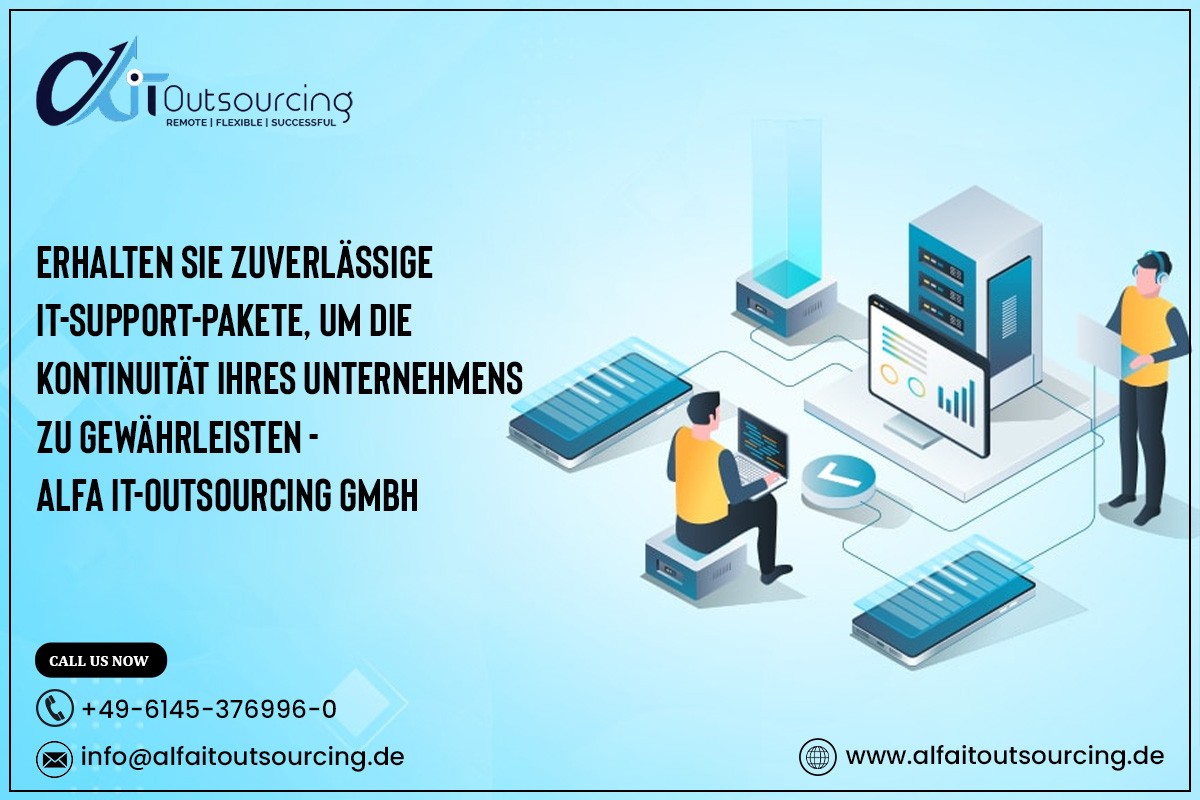 αIT Outsourcing
REMOTE | FLEXIBLE | SUCCESSFUL

ERHALTEN SIE ZUVERLÄSSIGE IT-SUPPORT-PAKETE, UM DIE KONTINUITÄT IHRES UNTERNEHMENS ZU GEWÄHRLEISTEN - ALFA IT-OUTSOURCING GMBH

CALL US NOW

+49-6145-376996-0

info@alfaitoutsourcing.de

www.alfaitoutsourcing.de